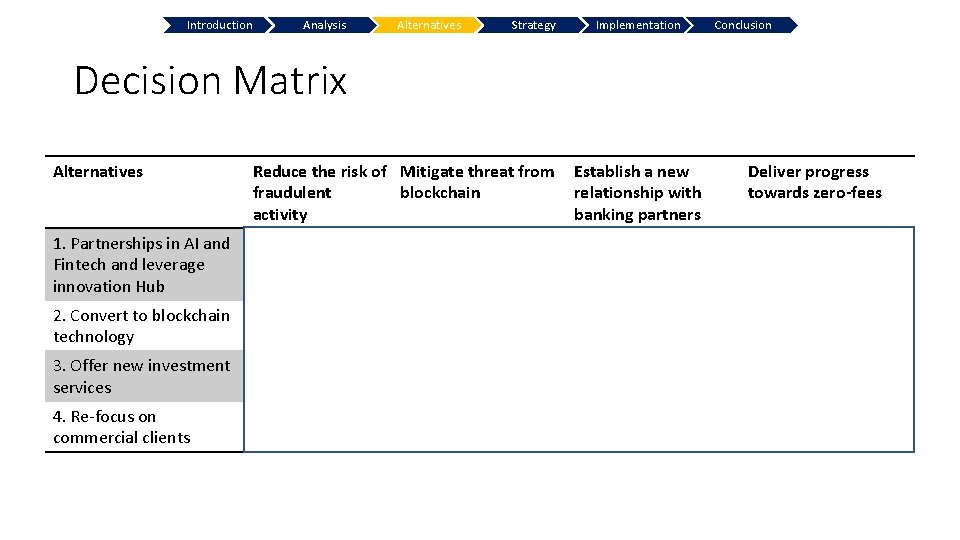 Introduction Analysis Alternatives Strategy Implementation Conclusion

Decision Matrix

| Alternatives | Reduce the risk of fraudulent activity | Mitigate threat from blockchain | Establish a new relationship with banking partners | Deliver progress towards zero-fees |
|---|---|---|---|---|
| 1. Partnerships in AI and Fintech and leverage innovation Hub | | | | |
| 2. Convert to blockchain technology | | | | |
| 3. Offer new investment services | | | | |
| 4. Re-focus on commercial clients | | | | |